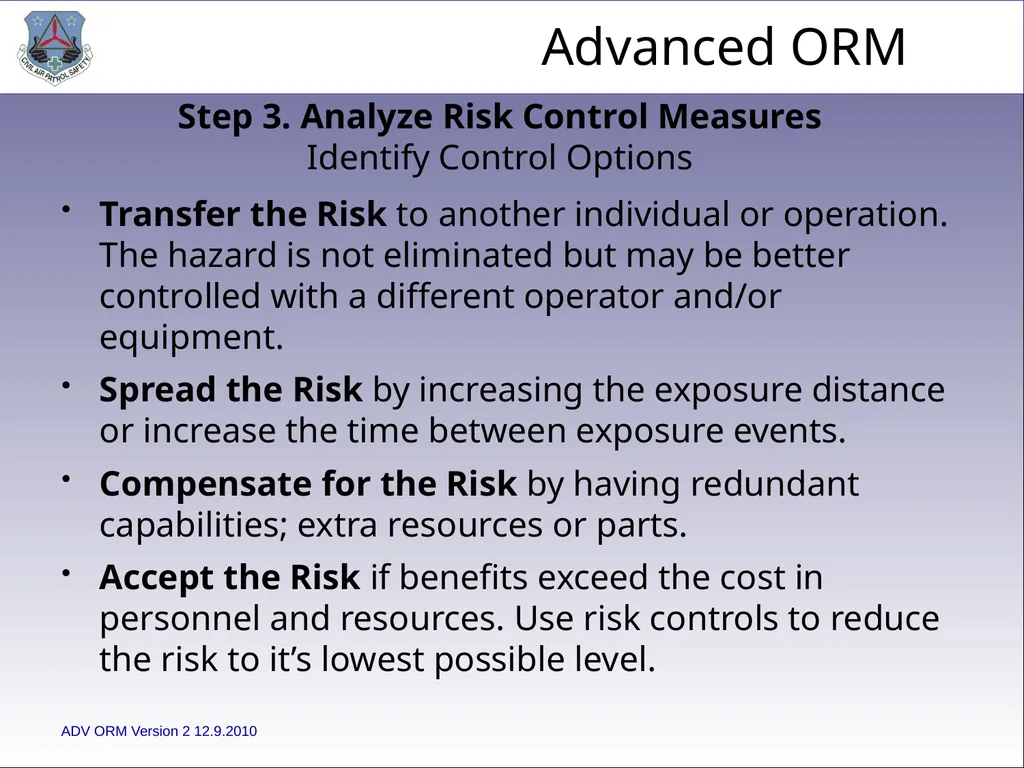 CIVIL AIR PATROL SAFETY

Advanced ORM

Step 3. Analyze Risk Control Measures
Identify Control Options

• Transfer the Risk to another individual or operation. The hazard is not eliminated but may be better controlled with a different operator and/or equipment.

• Spread the Risk by increasing the exposure distance or increase the time between exposure events.

• Compensate for the Risk by having redundant capabilities; extra resources or parts.

• Accept the Risk if benefits exceed the cost in personnel and resources. Use risk controls to reduce the risk to it's lowest possible level.

ADV ORM Version 2 12.9.2010